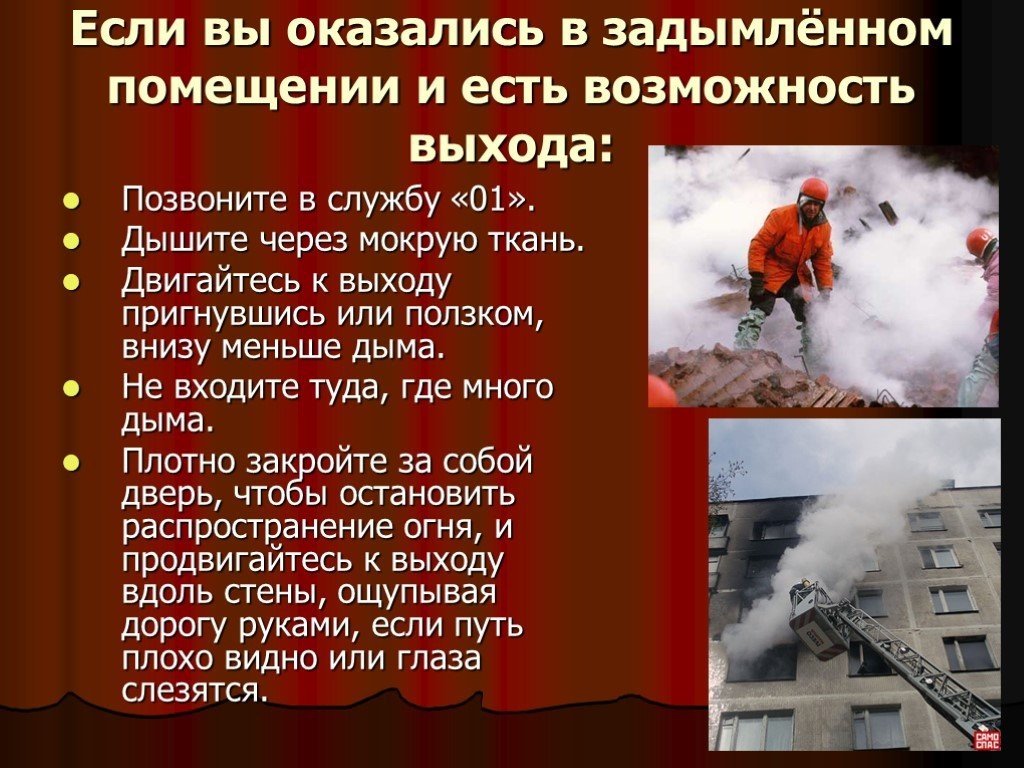 Если вы оказались в задымлённом помещении и есть возможность выхода:

- Позвоните в службу «01».
- Дышите через мокрую ткань.
- Двигайтесь к выходу пригнувшись или ползком, внизу меньше дыма.
- Не входите туда, где много дыма.
- Плотно закройте за собой дверь, чтобы остановить распространение огня, и продвигайтесь к выходу вдоль стены, ощупывая дорогу руками, если путь плохо видно или глаза слезятся.

САМО СПАС